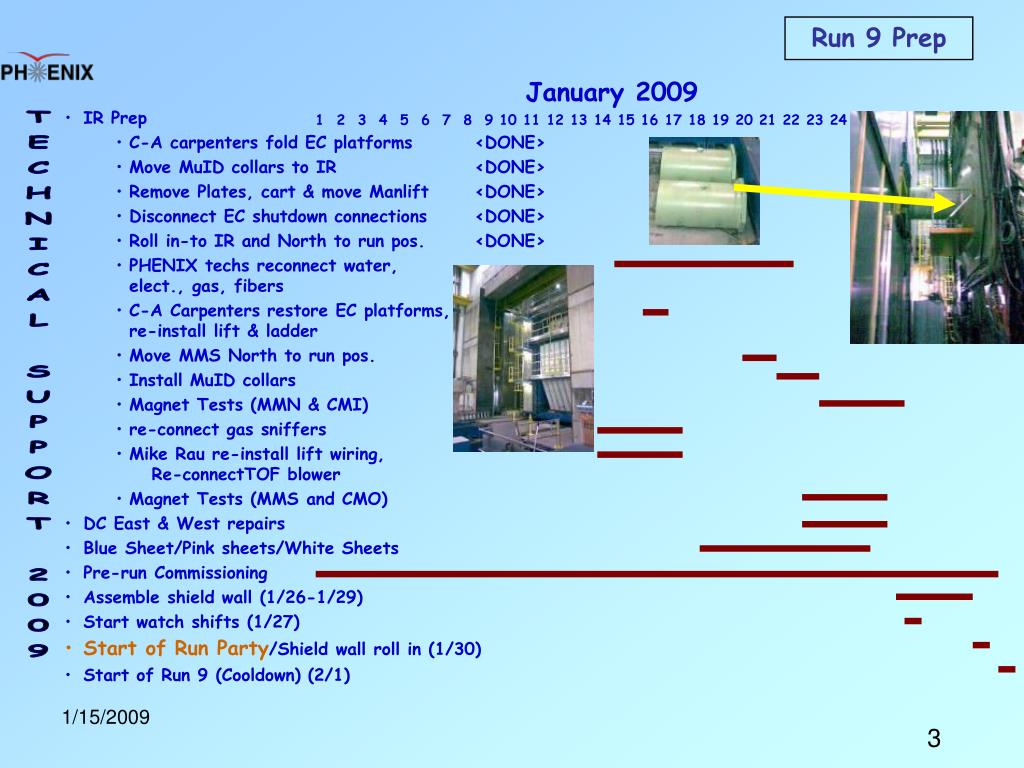 Run 9 Prep

PHENIX

January 2009

TECHNICAL SUPPORT 2009

• IR Prep
1 2 3 4 5 6 7 8 9 10 11 12 13 14 15 16 17 18 19 20 21 22 23 24
• C-A carpenters fold EC platforms <DONE>
• Move MuID collars to IR <DONE>
• Remove Plates, cart & move Manlift <DONE>
• Disconnect EC shutdown connections <DONE>
• Roll in-to IR and North to run pos. <DONE>
• PHENIX techs reconnect water, elect., gas, fibers
• C-A Carpenters restore EC platforms, re-install lift & ladder
• Move MMS North to run pos.
• Install MuID collars
• Magnet Tests (MMN & CMI)
• re-connect gas sniffers
• Mike Rau re-install lift wiring, Re-connectTOF blower
• Magnet Tests (MMS and CMO)
• DC East & West repairs
• Blue Sheet/Pink sheets/White Sheets
• Pre-run Commissioning
• Assemble shield wall (1/26-1/29)
• Start watch shifts (1/27)
• Start of Run Party/Shield wall roll in (1/30)
• Start of Run 9 (Cooldown) (2/1)

1/15/2009

3